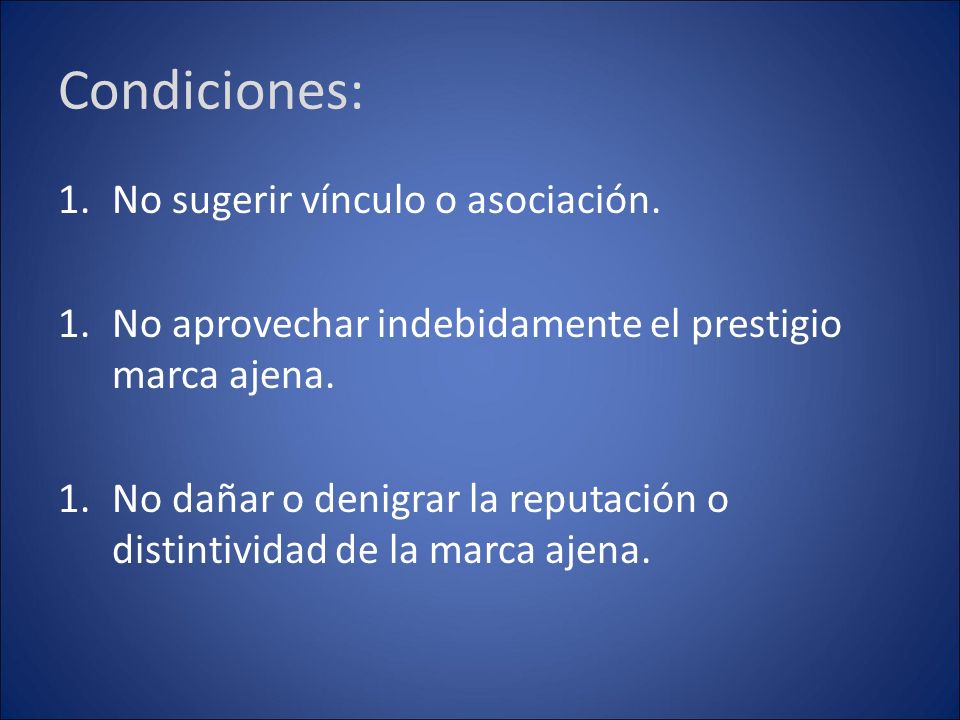 Condiciones:

1. No sugerir vínculo o asociación.

1. No aprovechar indebidamente el prestigio marca ajena.

1. No dañar o denigrar la reputación o distintividad de la marca ajena.